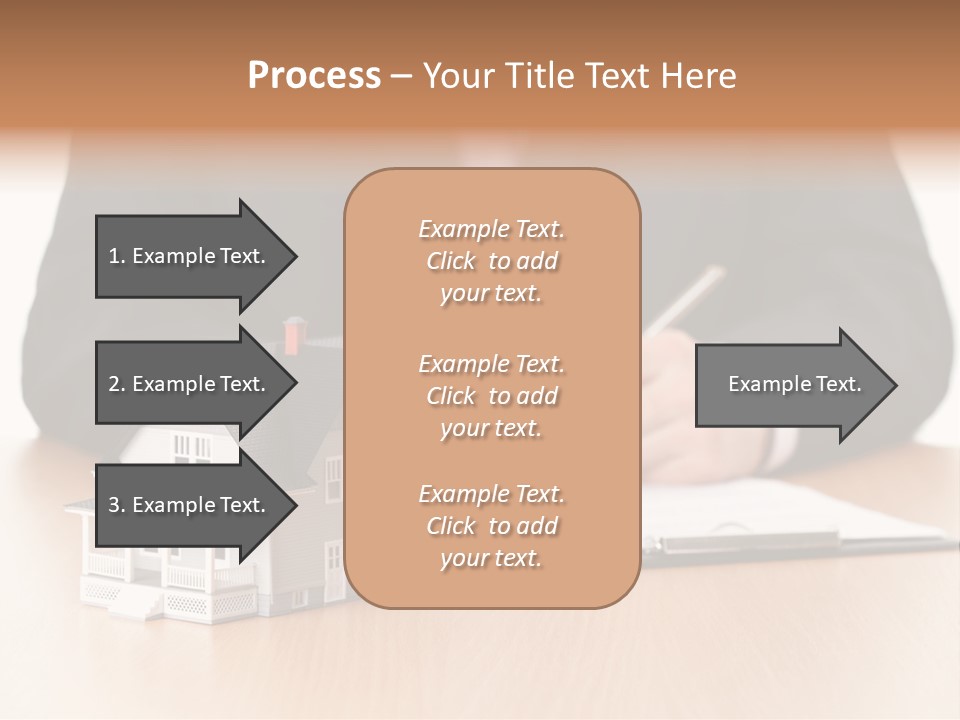 Process – Your Title Text Here

1. Example Text.

2. Example Text.

3. Example Text.

Example Text. Click to add your text.

Example Text. Click to add your text.

Example Text. Click to add your text.

Example Text.